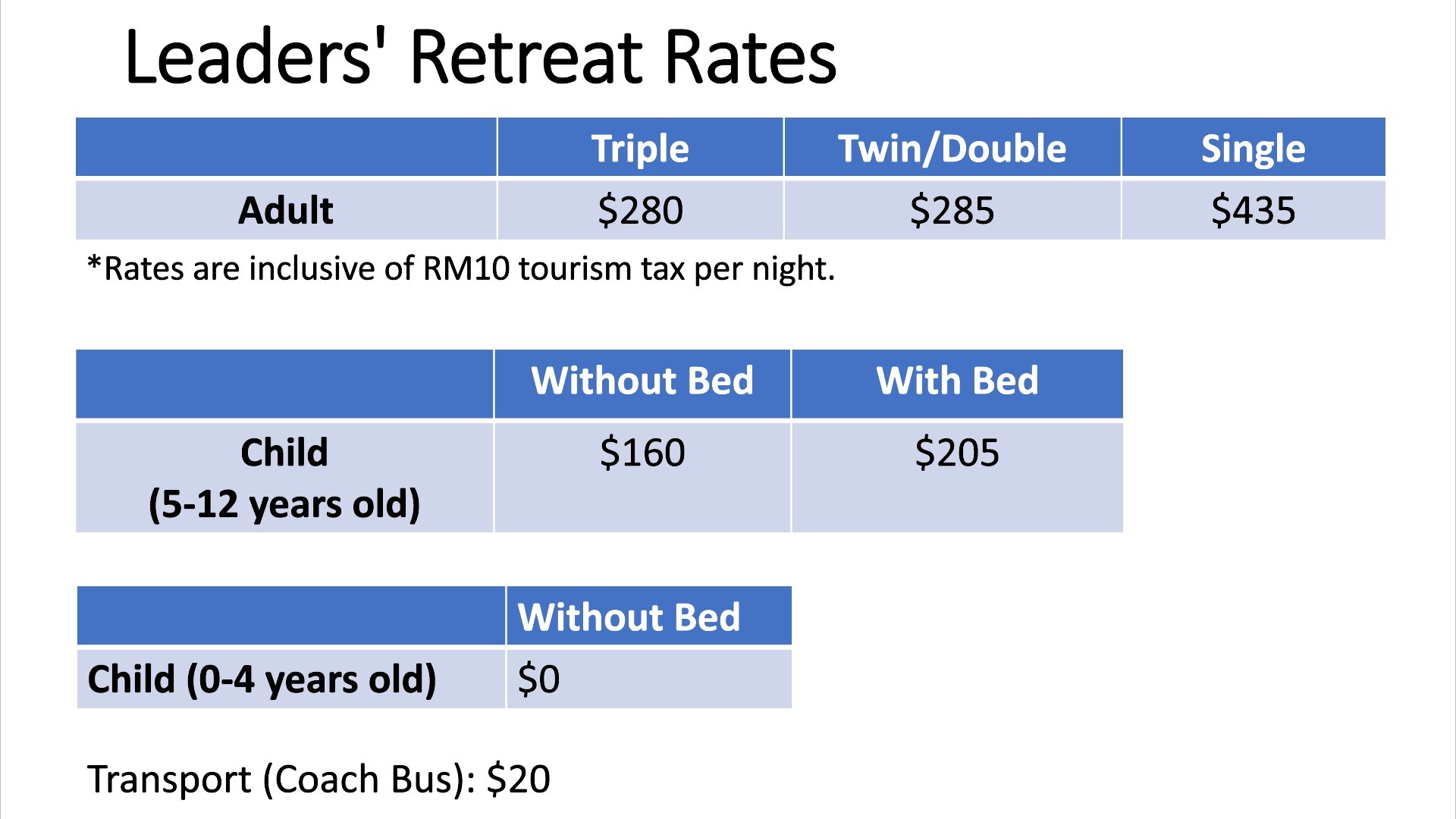 Leaders' Retreat Rates

| | Triple | Twin/Double | Single |
|---|---|---|---|
| Adult | \$280 | \$285 | \$435 |

*Rates are inclusive of RM10 tourism tax per night.

| | Without Bed | With Bed |
|---|---|---|
| Child (5-12 years old) | \$160 | \$205 |

| | Without Bed |
|---|---|
| Child (0-4 years old) | \$0 |

Transport (Coach Bus): \$20